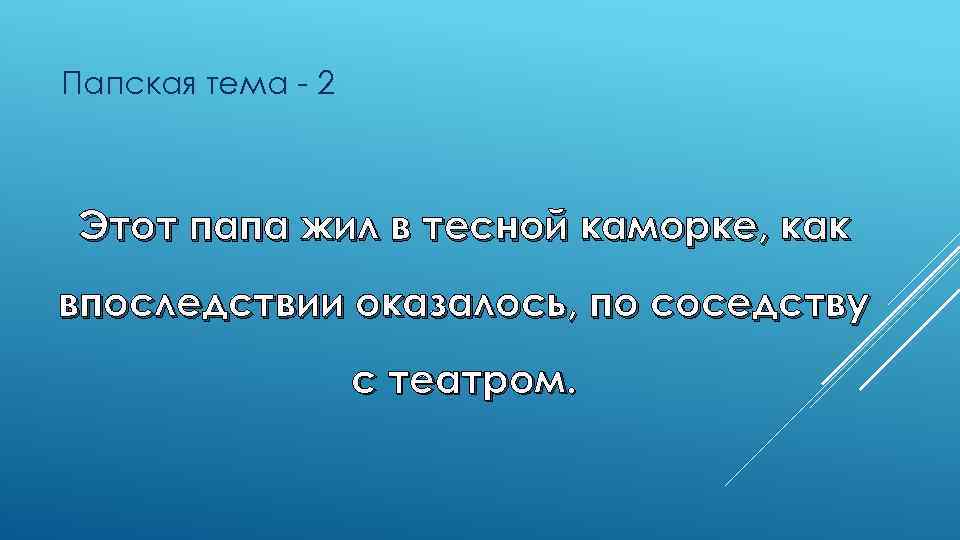 Папская тема - 2

Этот папа жил в тесной каморке, как впоследствии оказалось, по соседству с театром.